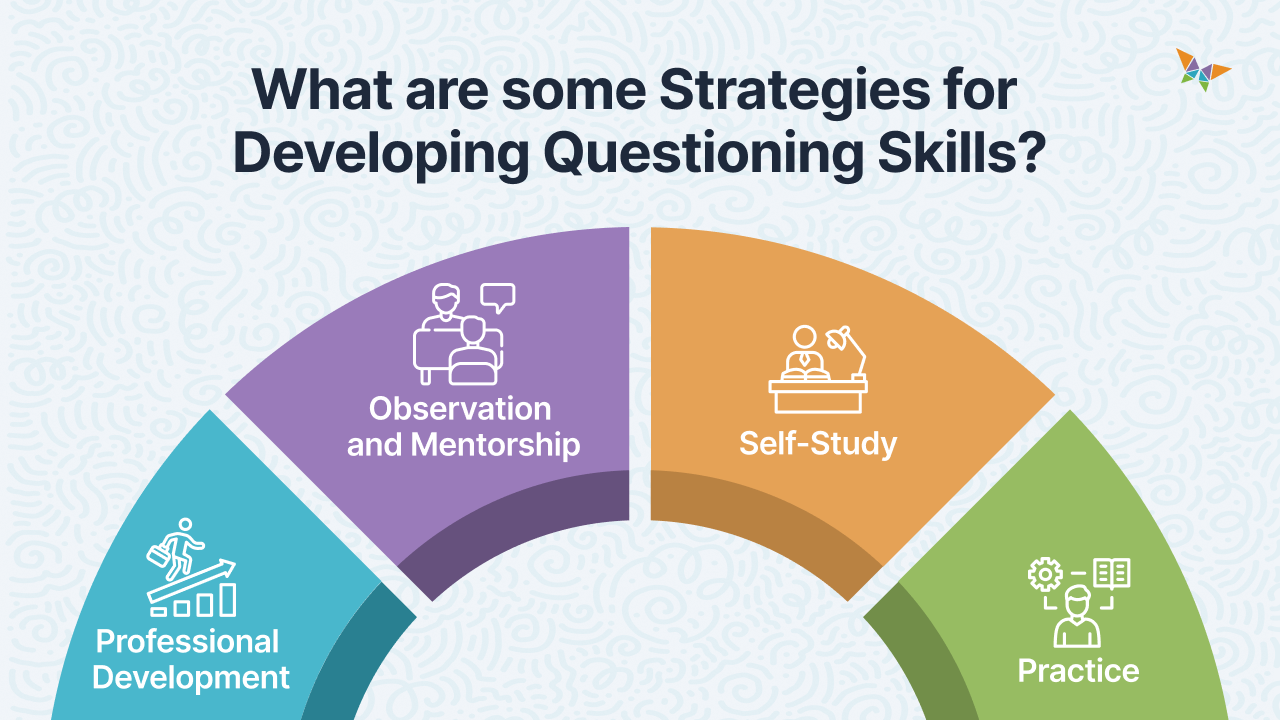 What are some Strategies for Developing Questioning Skills?

Professional Development

Observation and Mentorship

Self-Study

Practice